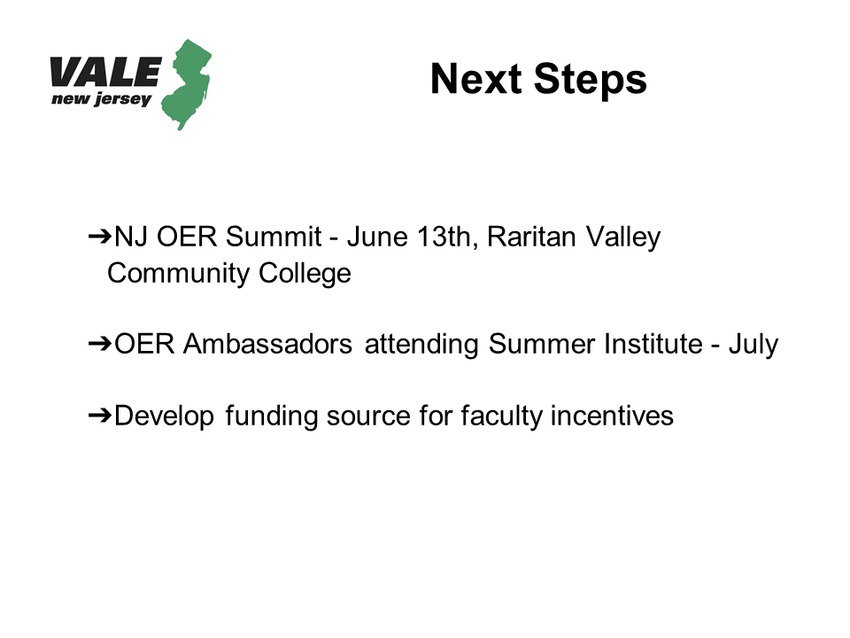 VALE
new jersey

Next Steps

➔NJ OER Summit - June 13th, Raritan Valley Community College

➔OER Ambassadors attending Summer Institute - July

➔Develop funding source for faculty incentives